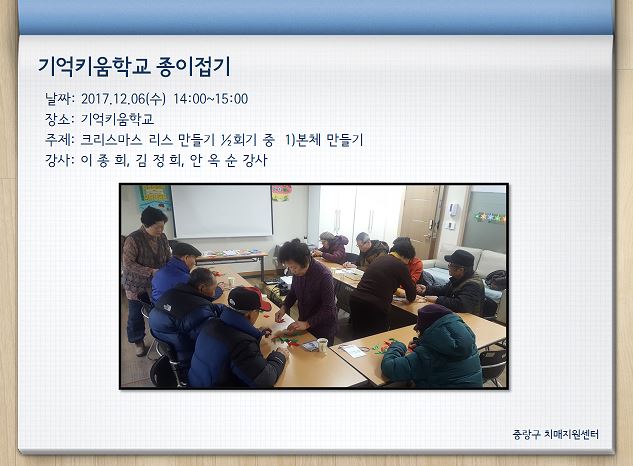 기억키움학교 종이접기

날짜: 2017.12.06(수) 14:00~15:00
장소: 기억키움학교
주제: 크리스마스 리스 만들기 ½회기 중 1)본체 만들기
강사: 이 종 희, 김 정 희, 안 옥 순 강사

중랑구 치매지원센터